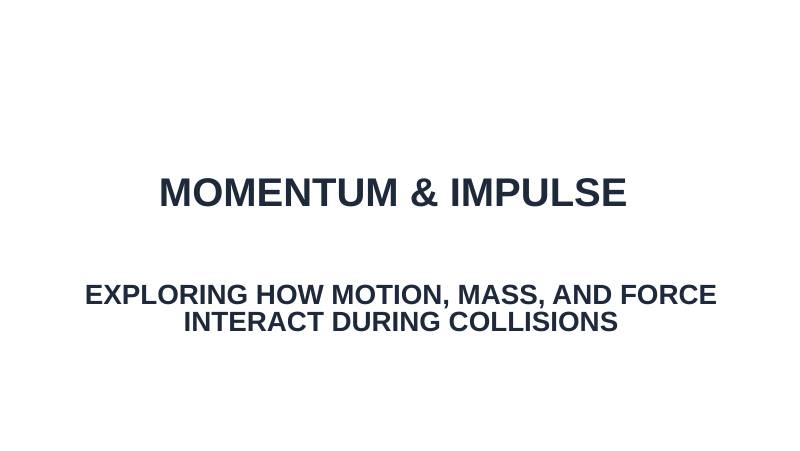 MOMENTUM & IMPULSE

EXPLORING HOW MOTION, MASS, AND FORCE INTERACT DURING COLLISIONS